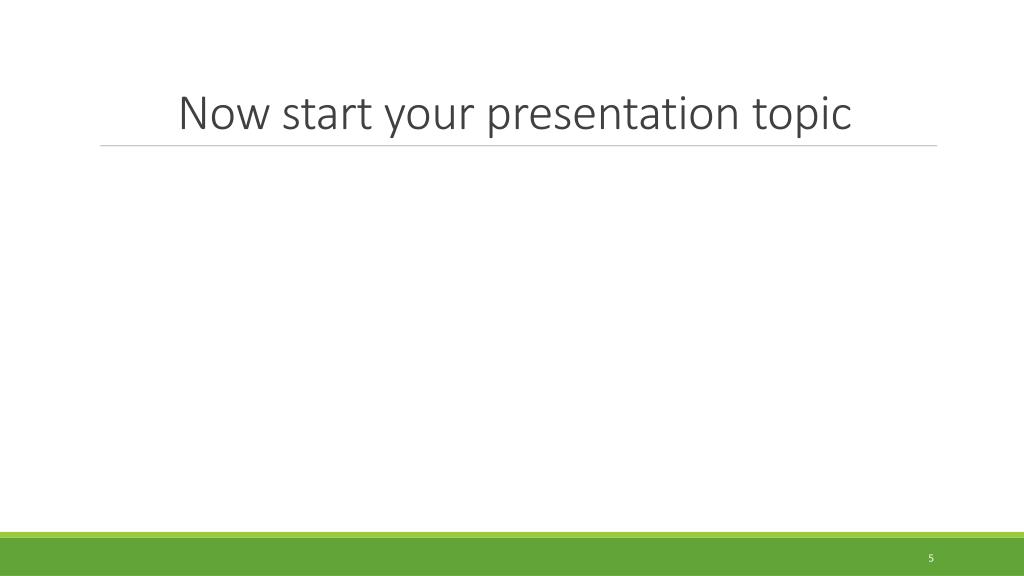 Now start your presentation topic

5